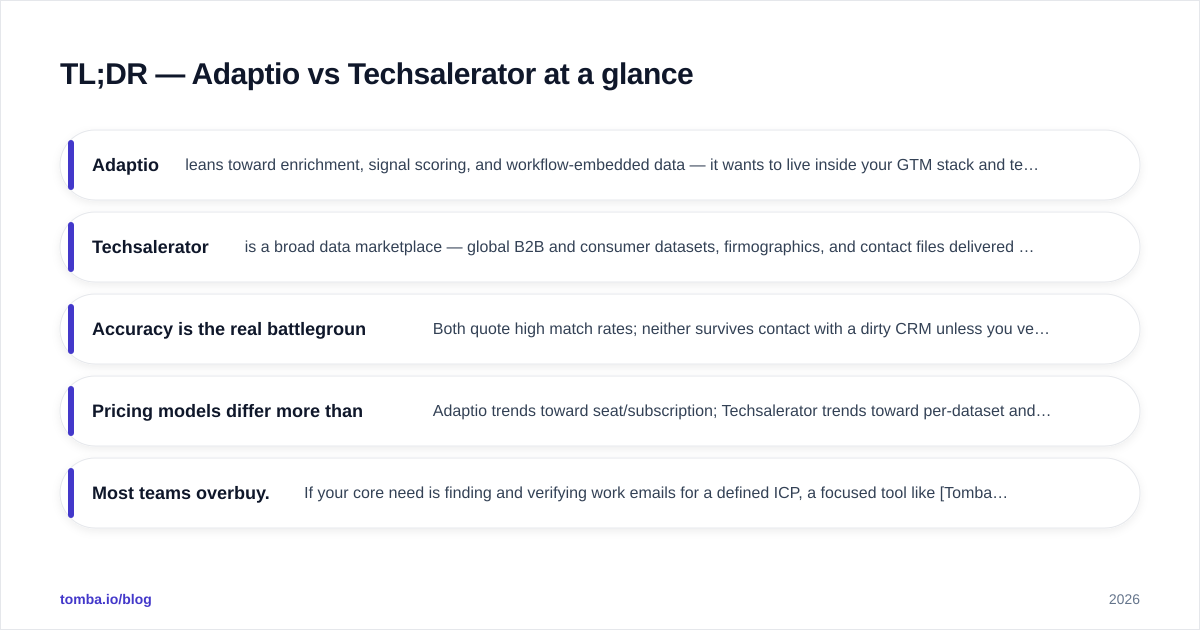 TL;DR — Adaptio vs Techsalerator at a glance

Adaptio leans toward enrichment, signal scoring, and workflow-embedded data — it wants to live inside your GTM stack and te…

Techsalerator is a broad data marketplace — global B2B and consumer datasets, firmographics, and contact files delivered …

Accuracy is the real battlegroun Both quote high match rates; neither survives contact with a dirty CRM unless you ve…

Pricing models differ more than Adaptio trends toward seat/subscription; Techsalerator trends toward per-dataset and…

Most teams overbuy. If your core need is finding and verifying work emails for a defined ICP, a focused tool like [Tomba…

tomba.io/blog

2026